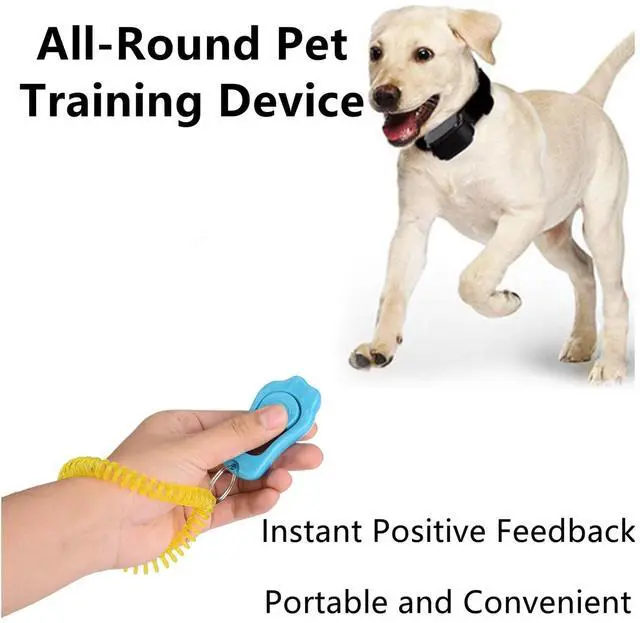 All-Round Pet Training Device

Instant Positive Feedback

Portable and Convenient